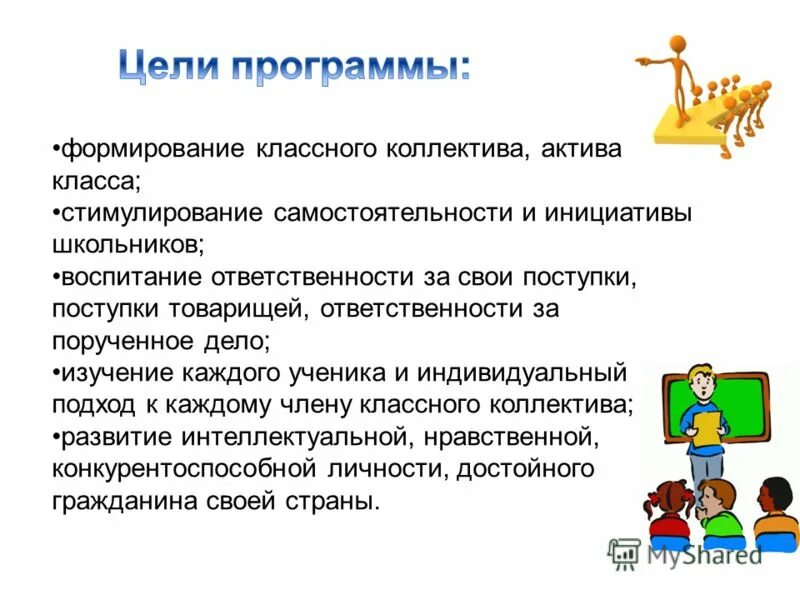 Цели программы:

•формирование классного коллектива, актива класса;
•стимулирование самостоятельности и инициативы школьников;
•воспитание ответственности за свои поступки, поступки товарищей, ответственности за порученное дело;
•изучение каждого ученика и индивидуальный подход к каждому члену классного коллектива;
•развитие интеллектуальной, нравственной, конкурентоспособной личности, достойного гражданина своей страны.

MyShared